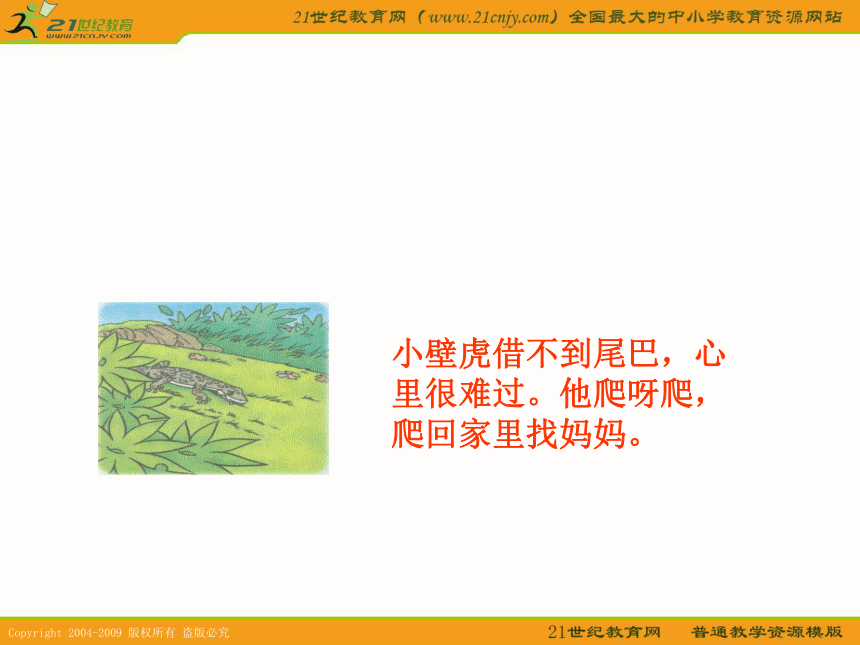 21世纪教育
www.21cnjy.com

21世纪教育网（www.21cnjy.com）全国最大的中小学教育资源网站

小壁虎借不到尾巴，心里很难过。他爬呀爬，爬回家里找妈妈。

Copyright 2004-2009 版权所有 盗版必究

21世纪教育网　普通教学资源模版